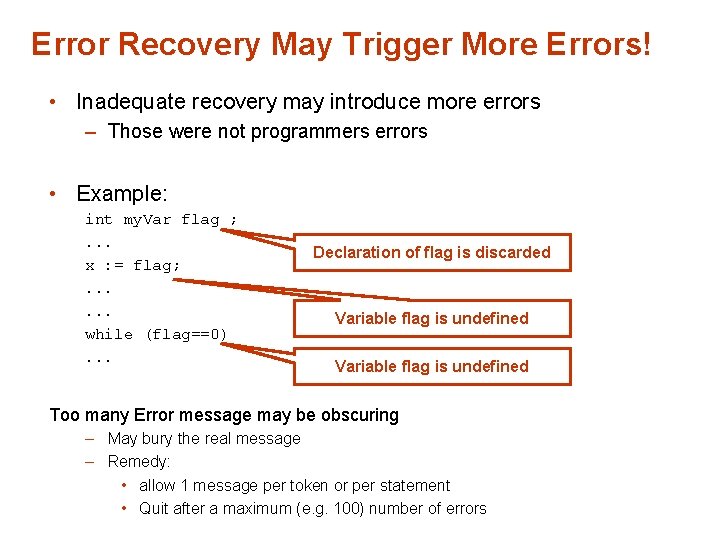 Error Recovery May Trigger More Errors!

• Inadequate recovery may introduce more errors
– Those were not programmers errors

• Example:
int myVar flag ;
...
x := flag;
...
...
while (flag==0)
...

Declaration of flag is discarded

Variable flag is undefined

Variable flag is undefined

Too many Error message may be obscuring
– May bury the real message
– Remedy:
• allow 1 message per token or per statement
• Quit after a maximum (e.g. 100) number of errors